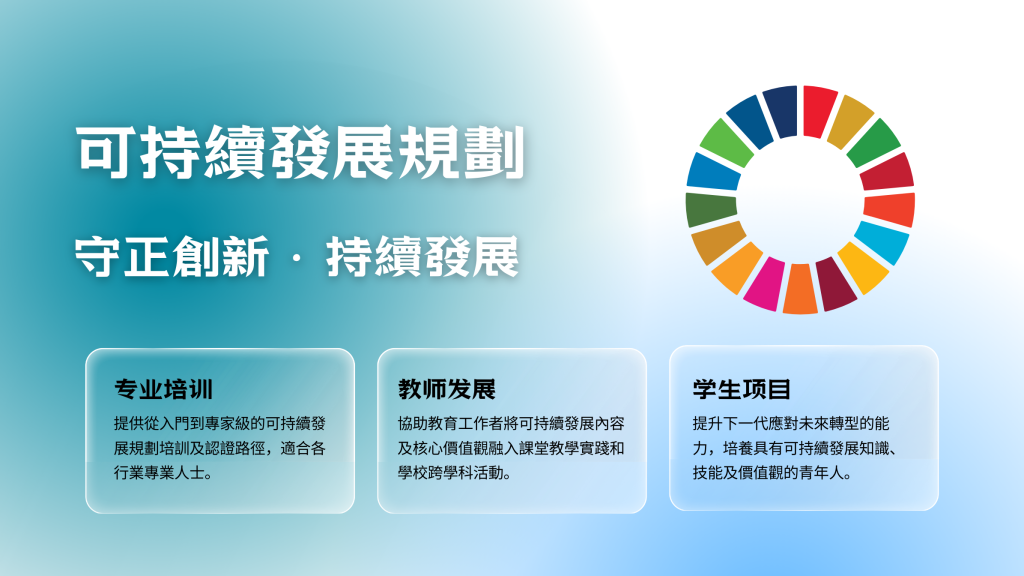 可持續發展規劃

守正創新 · 持續發展

专业培训

提供從入門到專家級的可持續發展規劃培訓及認證路徑，適合各行業專業人士。

教师发展

協助教育工作者將可持續發展內容及核心價值觀融入課堂教學實踐和學校跨學科活動。

学生项目

提升下一代應對未來轉型的能力，培養具有可持續發展知識、技能及價值觀的青年人。